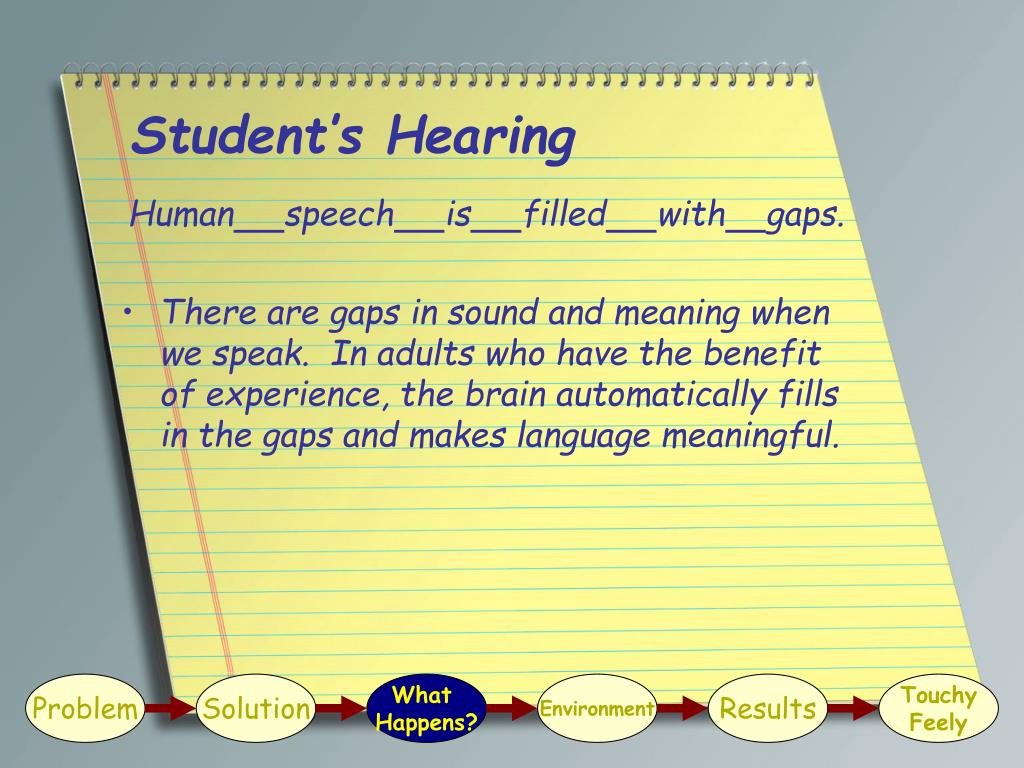 Student's Hearing

Human__speech__is__filled__with__gaps.

• There are gaps in sound and meaning when we speak. In adults who have the benefit of experience, the brain automatically fills in the gaps and makes language meaningful.

Problem Solution What Happens? Environment Results Touchy Feely